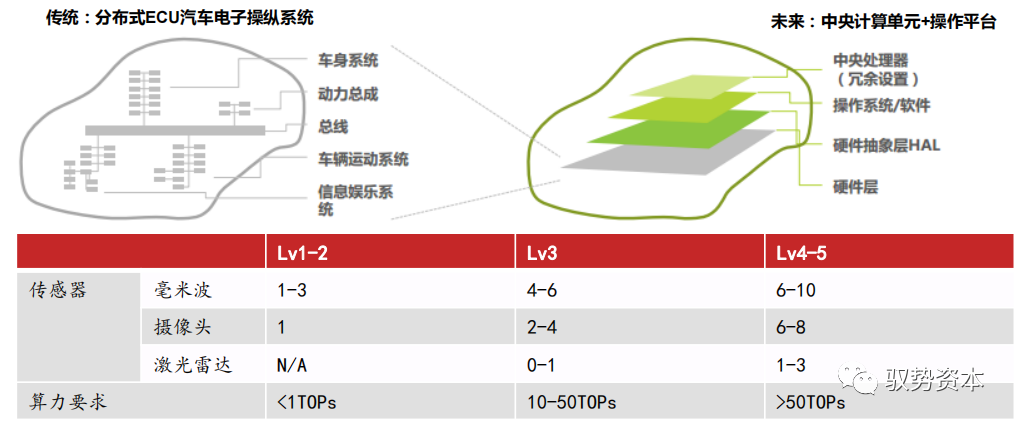 传统：分布式ECU汽车电子操纵系统

车身系统
动力总成
总线
车辆运动系统
信息娱乐系统

未来：中央计算单元+操作平台

中央处理器（冗余设置）
操作系统/软件
硬件抽象层HAL
硬件层

| | | Lv1-2 | Lv3 | Lv4-5 |
|---|---|---|---|---|
| 传感器 | 毫米波 | 1-3 | 4-6 | 6-10 |
| | 摄像头 | 1 | 2-4 | 6-8 |
| | 激光雷达 | N/A | 0-1 | 1-3 |
| 算力要求 | | <1TOPs | 10-50TOPs | >50TOPs |

驭势资本